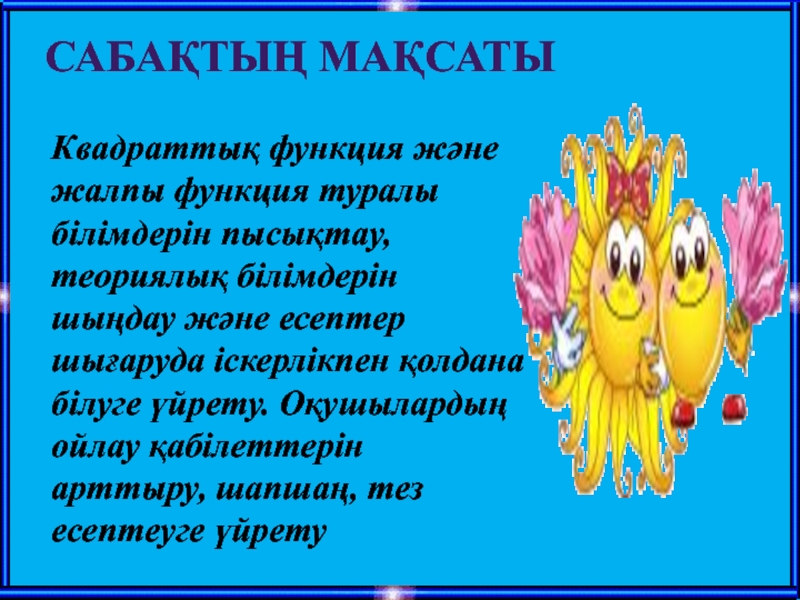 САБАҚТЫҢ МАҚСАТЫ

Квадраттық функция және жалпы функция туралы білімдерін пысықтау, теориялық білімдерін шыңдау және есептер шығаруда іскерлікпен қолдана білуге үйрету. Оқушылардың ойлау қабілеттерін арттыру, шапшаң, тез есептеуге үйрету